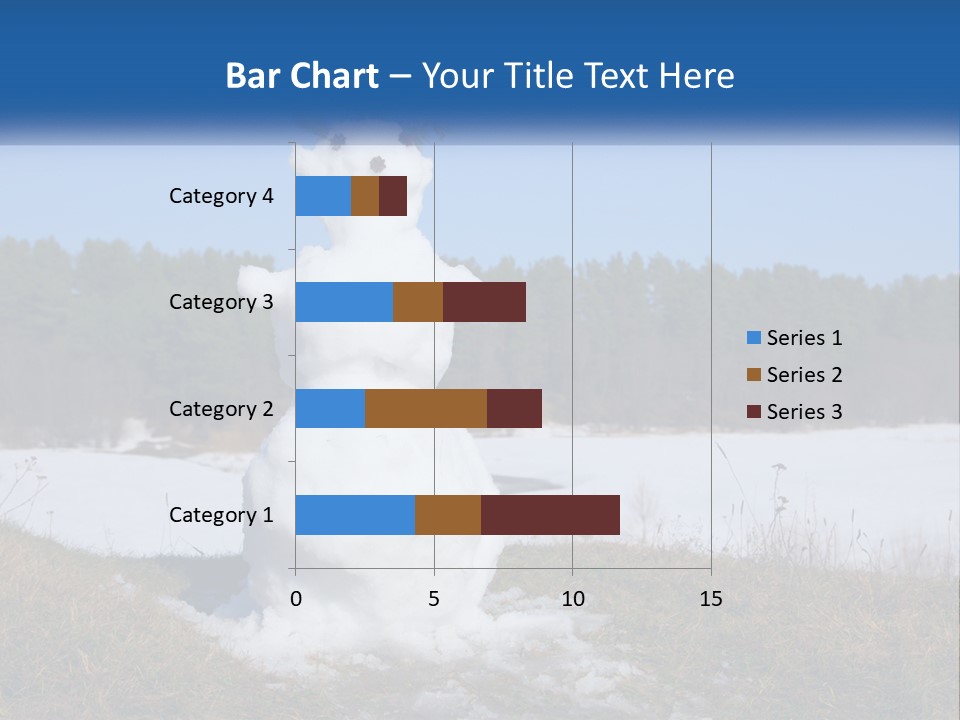 Bar Chart – Your Title Text Here

Category 4
Category 3
Category 2
Category 1

0
5
10
15

Series 1
Series 2
Series 3